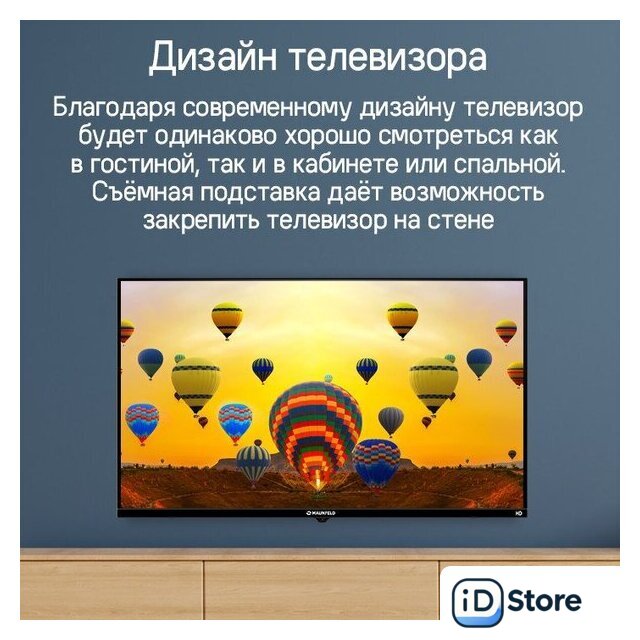 Дизайн телевизора

Благодаря современному дизайну телевизор будет одинаково хорошо смотреться как в гостиной, так и в кабинете или спальной. Съёмная подставка даёт возможность закрепить телевизор на стене

MAUNFELD

HD

iD Store